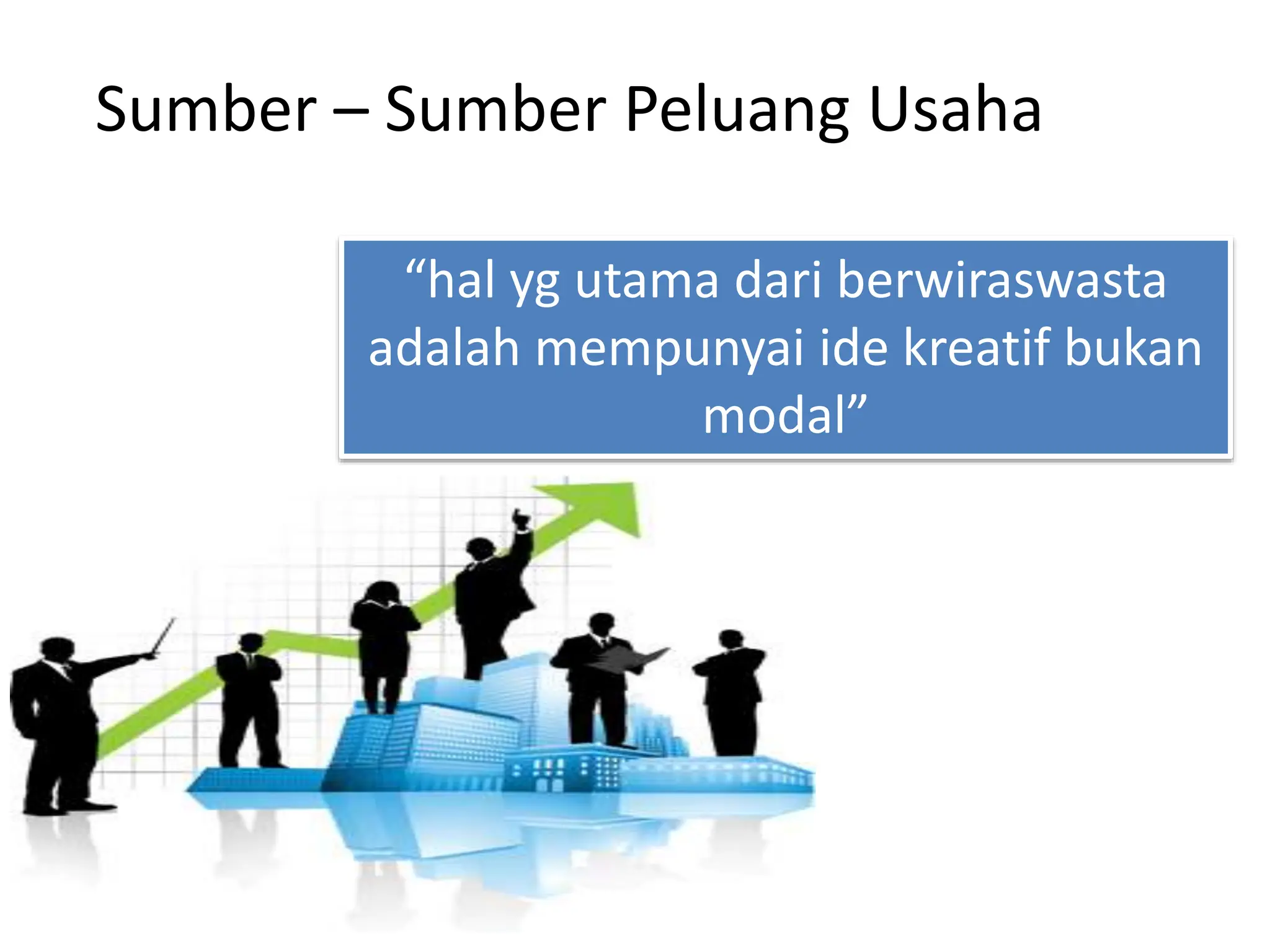 Sumber – Sumber Peluang Usaha

"hal yg utama dari berwiraswasta adalah mempunyai ide kreatif bukan modal"